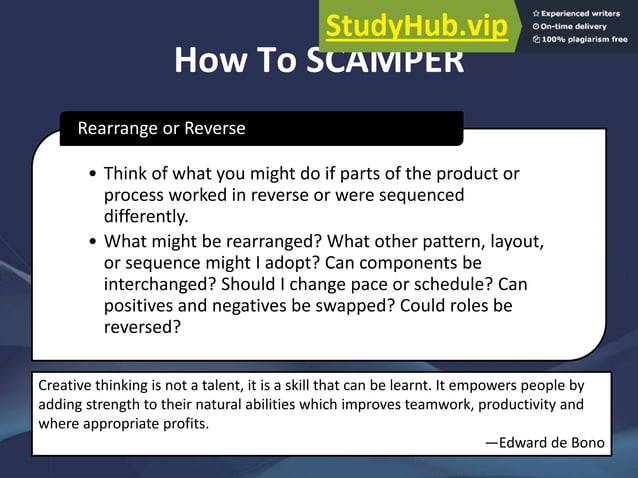 StudyHub.vip
Experienced writers
On-time delivery
100% plagiarism free

How To SCAMPER

Rearrange or Reverse

• Think of what you might do if parts of the product or process worked in reverse or were sequenced differently.
• What might be rearranged? What other pattern, layout, or sequence might I adopt? Can components be interchanged? Should I change pace or schedule? Can positives and negatives be swapped? Could roles be reversed?

Creative thinking is not a talent, it is a skill that can be learnt. It empowers people by adding strength to their natural abilities which improves teamwork, productivity and where appropriate profits.
—Edward de Bono